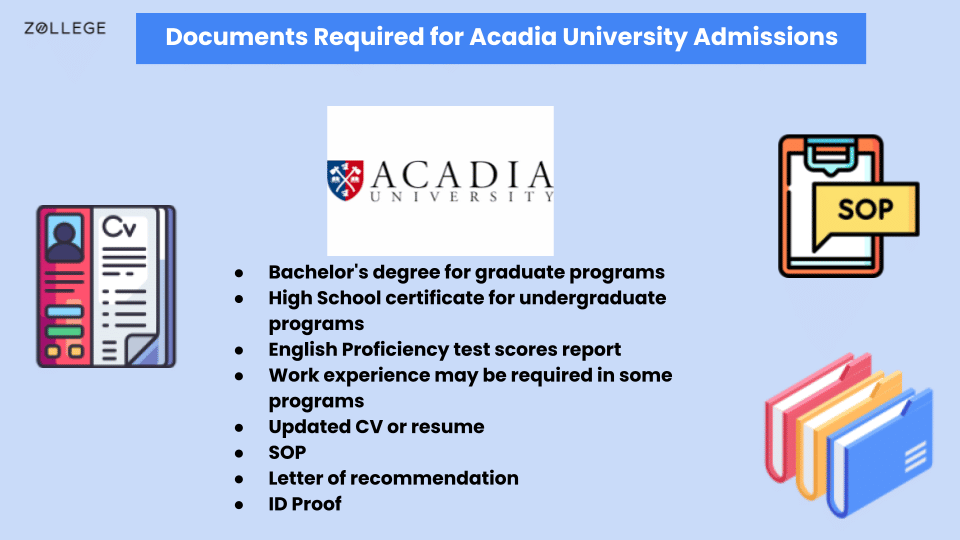 ZOLLEGE

Documents Required for Acadia University Admissions

ACADIA
UNIVERSITY

Cv

SOP

• Bachelor's degree for graduate programs
• High School certificate for undergraduate programs
• English Proficiency test scores report
• Work experience may be required in some programs
• Updated CV or resume
• SOP
• Letter of recommendation
• ID Proof